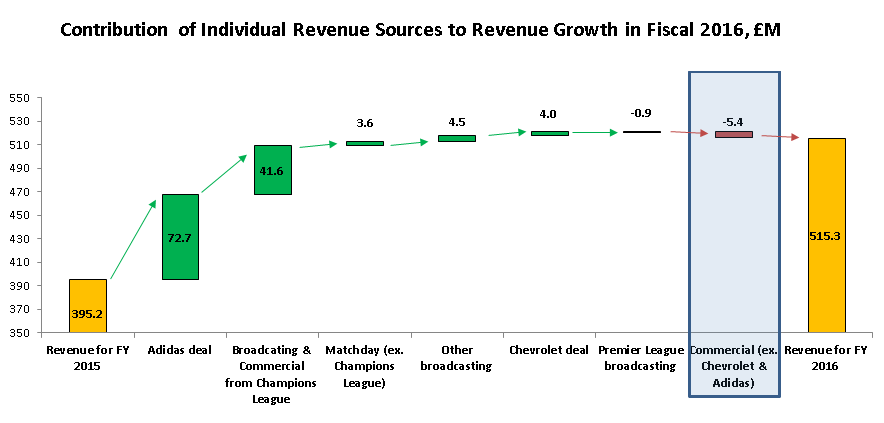 Contribution of Individual Revenue Sources to Revenue Growth in Fiscal 2016, £M

550
530
510
490
470
450
430
410
390
370
350

395.2
72.7
41.6
3.6
4.5
4.0
-0.9
-5.4
515.3

Revenue for FY 2015
Adidas deal
Broadcating & Commercial from Champions League
Matchday (ex. Champions League)
Other broadcasting
Chevrolet deal
Premier League broadcasting
Commercial (ex. Chevrolet & Adidas)
Revenue for FY 2016